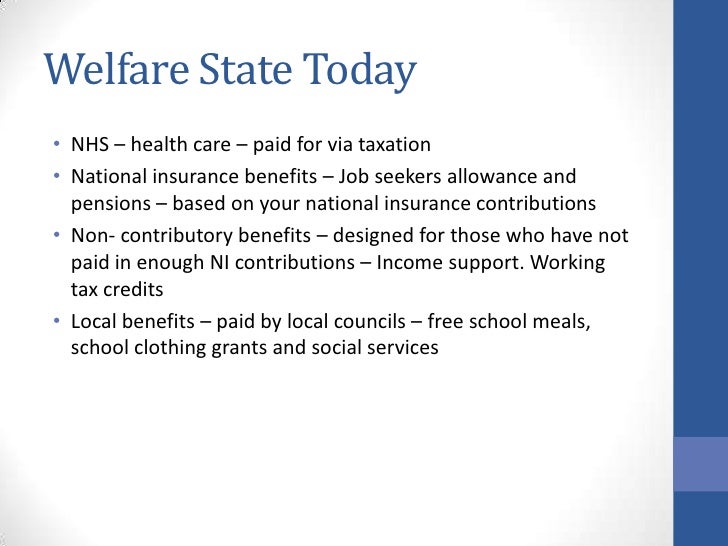 Welfare State Today

• NHS – health care – paid for via taxation
• National insurance benefits – Job seekers allowance and pensions – based on your national insurance contributions
• Non- contributory benefits – designed for those who have not paid in enough NI contributions – Income support. Working tax credits
• Local benefits – paid by local councils – free school meals, school clothing grants and social services